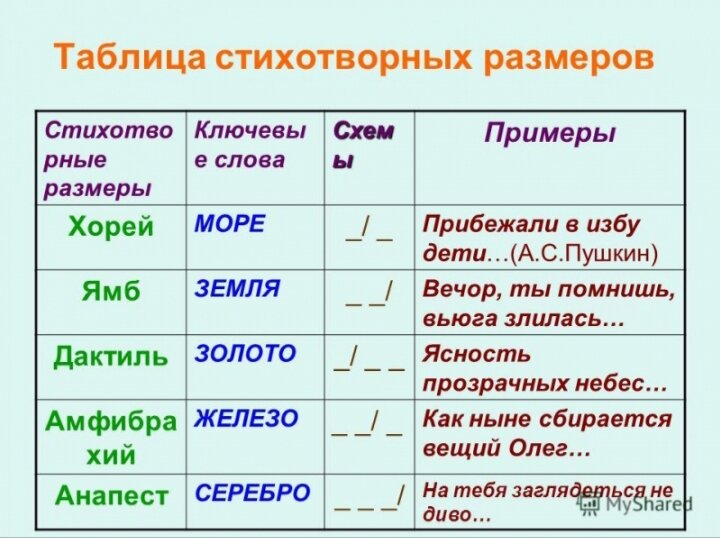 Таблица стихотворных размеров

| Стихотворные размеры | Ключевые слова | Схемы | Примеры |
|---|---|---|---|
| Хорей | МОРЕ | _/ _ | Прибежали в избу дети…(А.С.Пушкин) |
| Ямб | ЗЕМЛЯ | _ _/ | Вечор, ты помнишь, вьюга злилась… |
| Дактиль | ЗОЛОТО | _/ _ _ | Ясность прозрачных небес… |
| Амфибрахий | ЖЕЛЕЗО | _ _/ _ | Как ныне сбирается вещий Олег… |
| Анапест | СЕРЕБРО | _ _ _/ | На тебя заглядеться не диво… |

MyShared